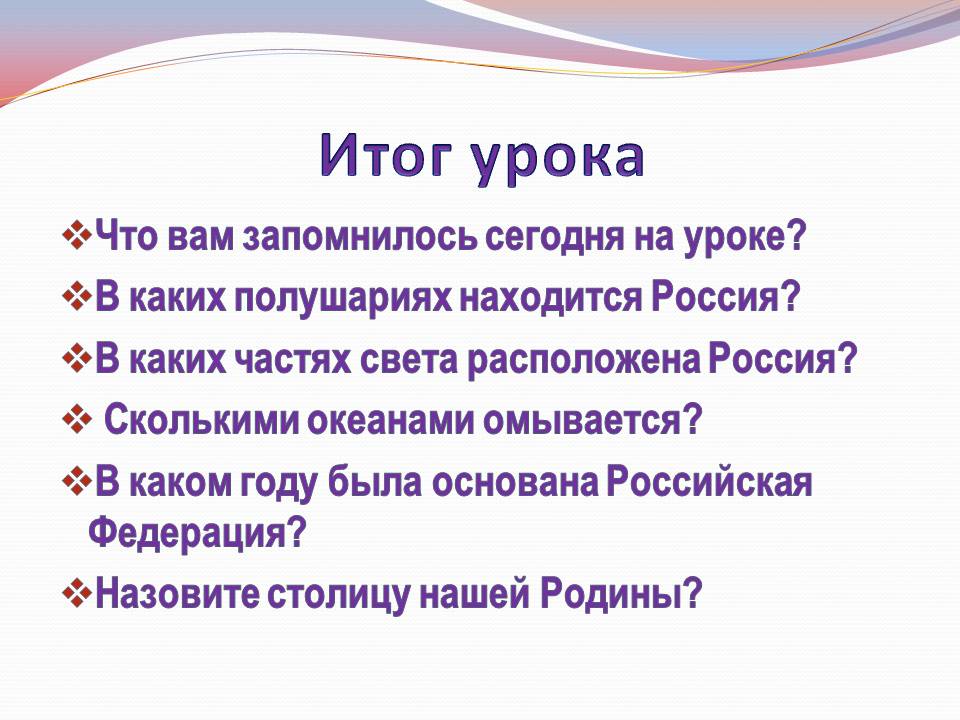 Итог урока

❖Что вам запомнилось сегодня на уроке?
❖В каких полушариях находится Россия?
❖В каких частях света расположена Россия?
❖ Сколькими океанами омывается?
❖В каком году была основана Российская Федерация?
❖Назовите столицу нашей Родины?